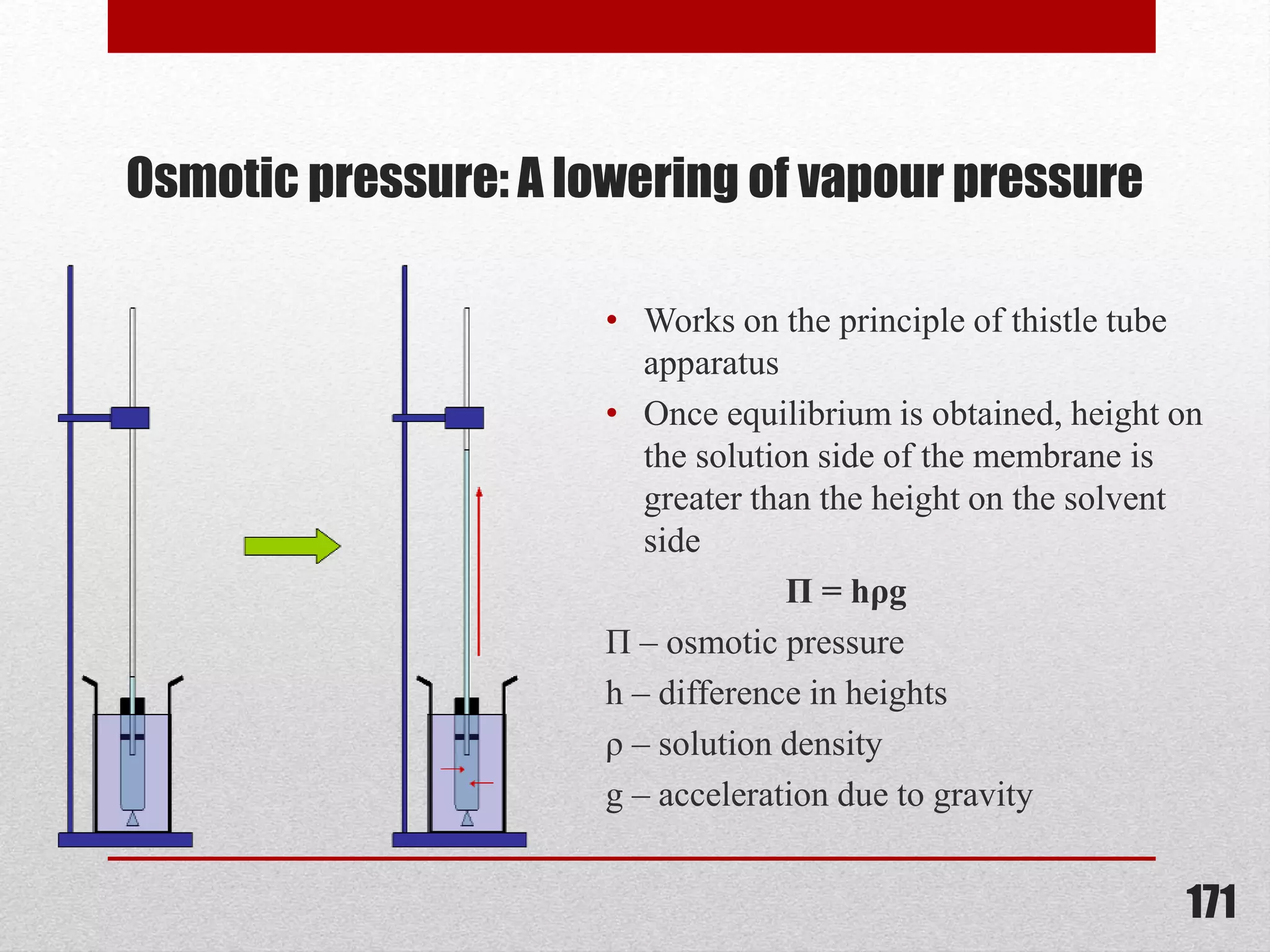 Osmotic pressure: A lowering of vapour pressure

• Works on the principle of thistle tube apparatus
• Once equilibrium is obtained, height on the solution side of the membrane is greater than the height on the solvent side

$\Pi = h\rho g$

$\Pi$ – osmotic pressure
h – difference in heights
$\rho$ – solution density
g – acceleration due to gravity

171